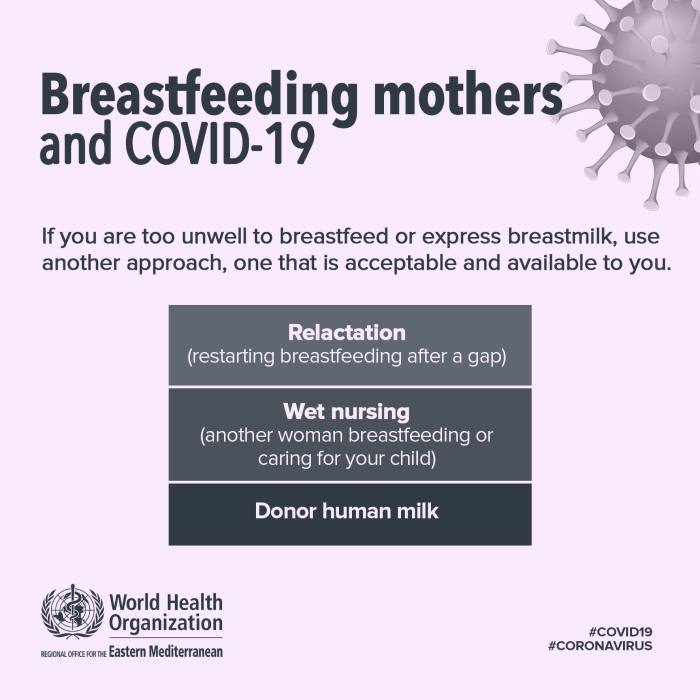 Breastfeeding mothers and COVID-19

If you are too unwell to breastfeed or express breastmilk, use another approach, one that is acceptable and available to you.

Relactation
(restarting breastfeeding after a gap)

Wet nursing
(another woman breastfeeding or caring for your child)

Donor human milk

World Health Organization
REGIONAL OFFICE FOR THE Eastern Mediterranean

#COVID19
#CORONAVIRUS